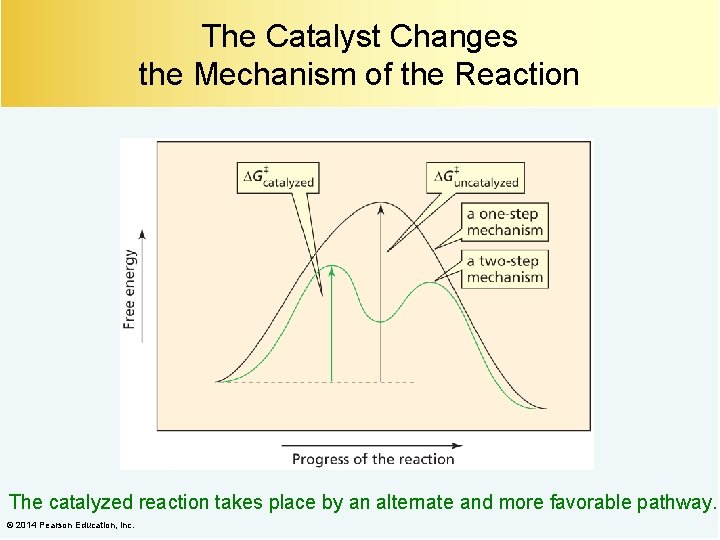 The Catalyst Changes the Mechanism of the Reaction

$\Delta G^{\ddagger}_{\text{catalyzed}}$

$\Delta G^{\ddagger}_{\text{uncatalyzed}}$

a one-step mechanism

a two-step mechanism

Free energy

Progress of the reaction

The catalyzed reaction takes place by an alternate and more favorable pathway.

© 2014 Pearson Education, Inc.